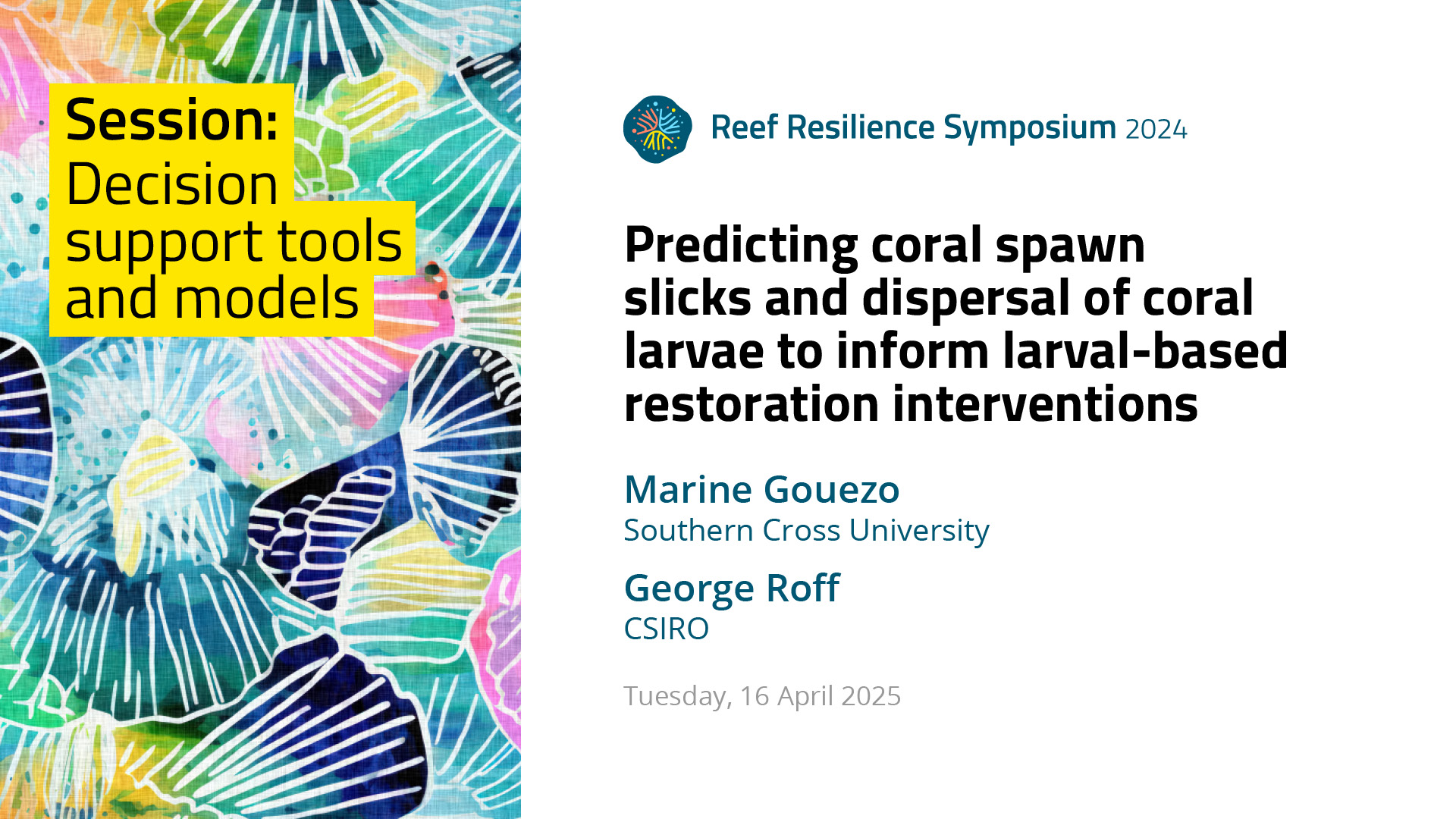 Session:
Decision support tools and models

Reef Resilience Symposium 2024

Predicting coral spawn slicks and dispersal of coral larvae to inform larval-based restoration interventions

Marine Gouezo
Southern Cross University

George Roff
CSIRO

Tuesday, 16 April 2025